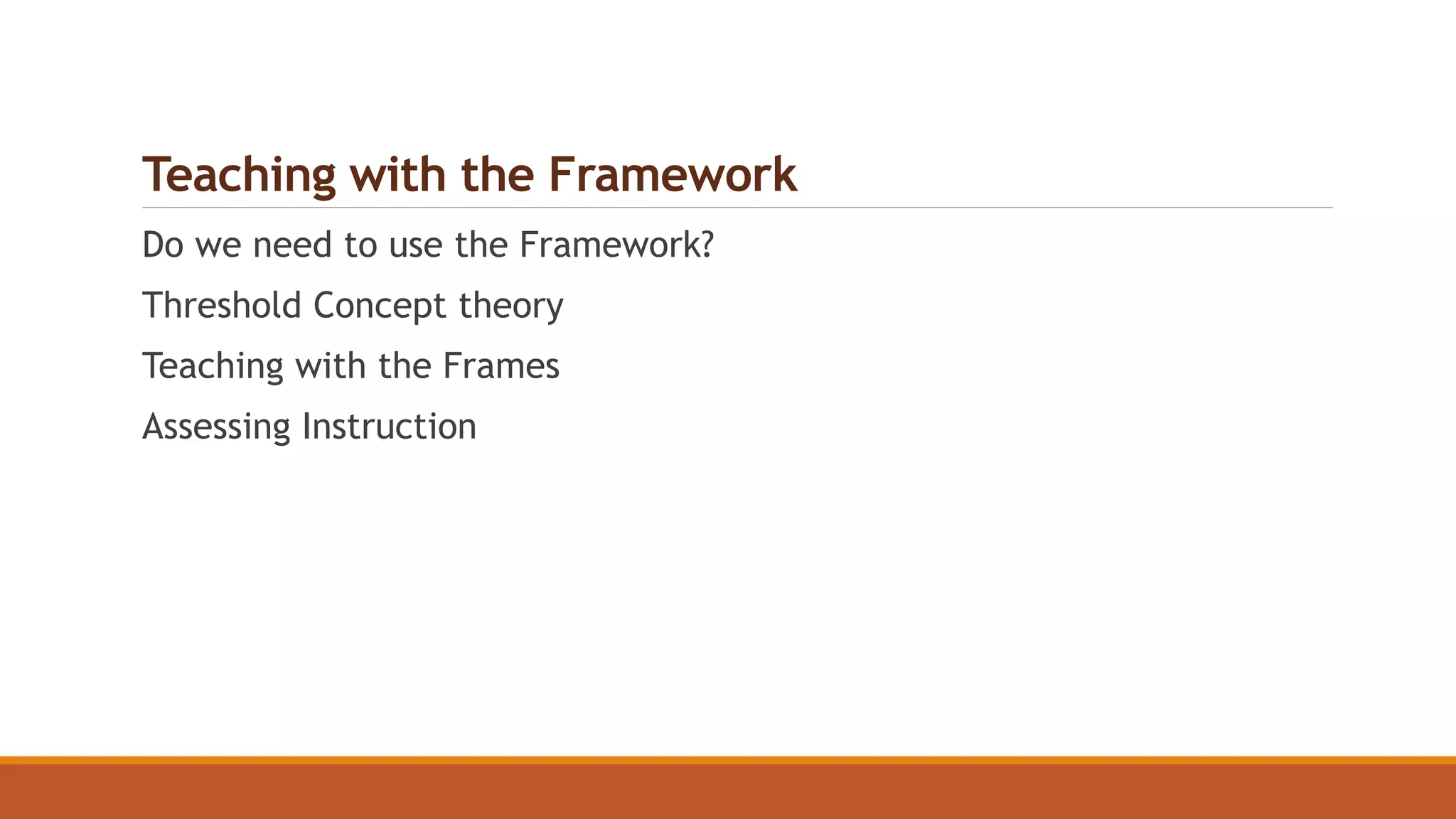 Teaching with the Framework

Do we need to use the Framework?

Threshold Concept theory

Teaching with the Frames

Assessing Instruction